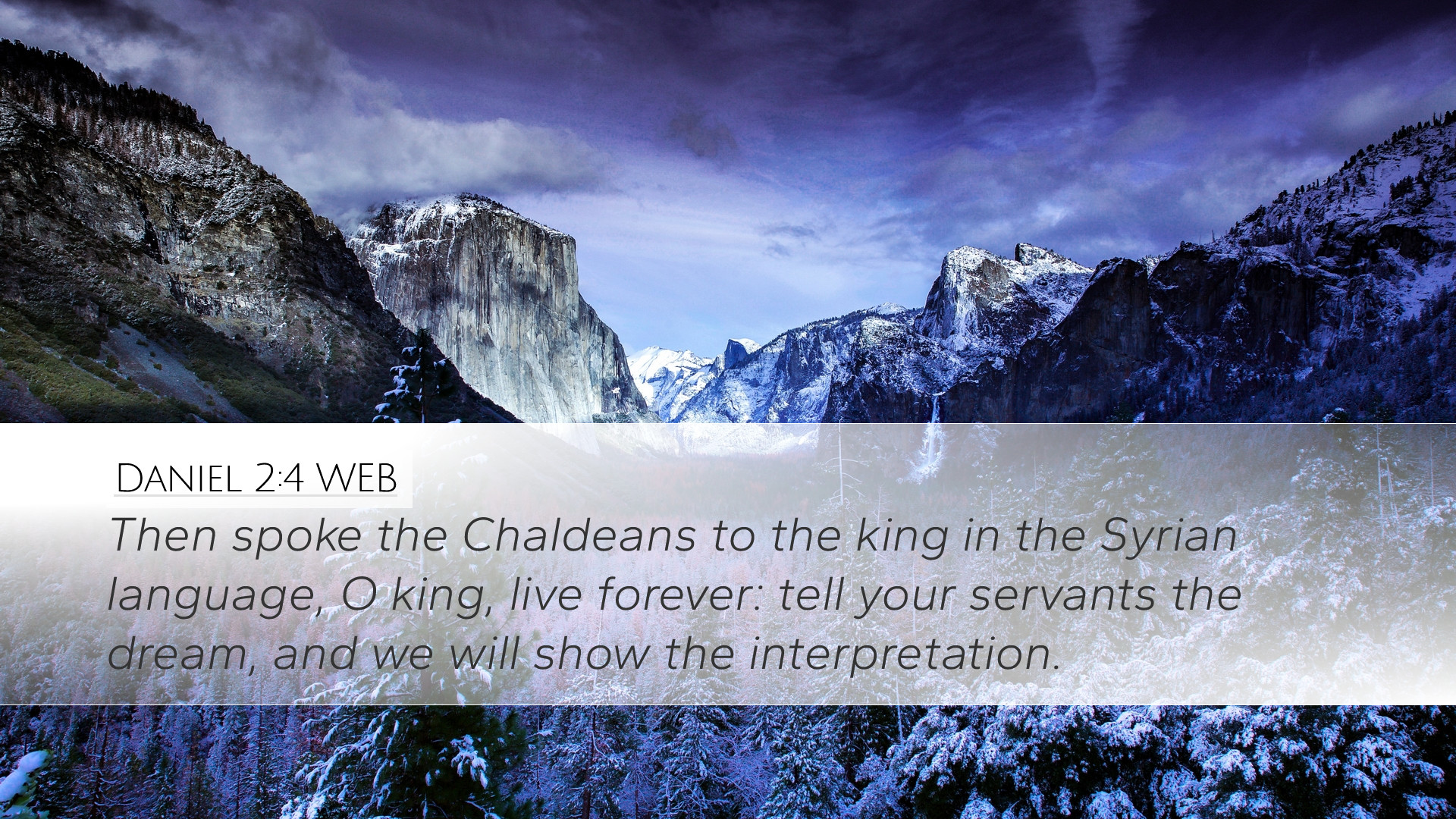 Daniel 2:4 WEB

Then spoke the Chaldeans to the king in the Syrian language, O king, live forever: tell your servants the dream, and we will show the interpretation.